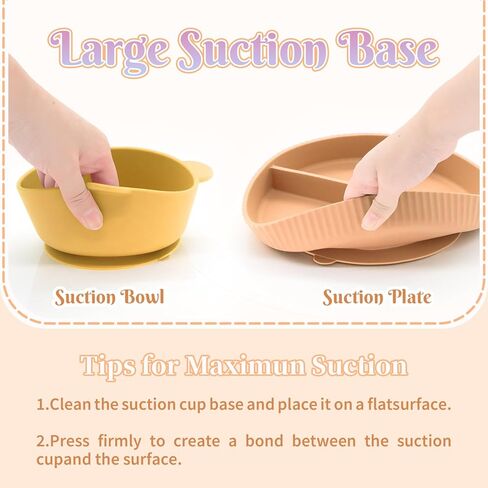 Large Suction Base

Suction Bowl

Suction Plate

Tips for Maximun Suction

1.Clean the suction cup base and place it on a flatsurface.

2.Press firmly to create a bond between the suction cupand the surface.